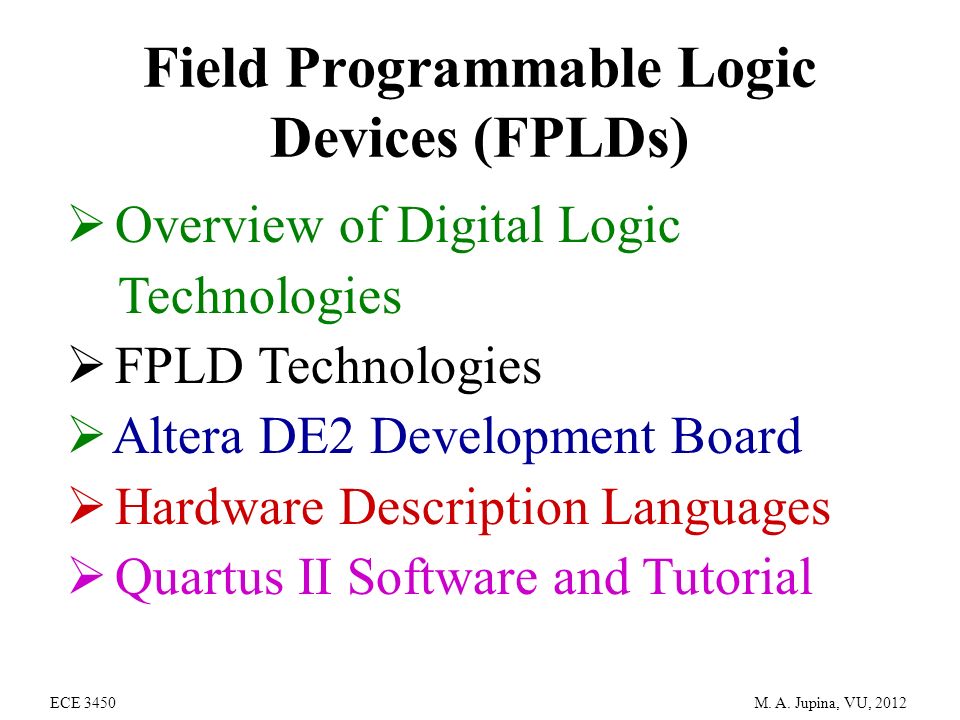 Field Programmable Logic Devices (FPLDs)

➢ Overview of Digital Logic Technologies
➢ FPLD Technologies
➢ Altera DE2 Development Board
➢ Hardware Description Languages
➢ Quartus II Software and Tutorial

ECE 3450

M. A. Jupina, VU, 2012